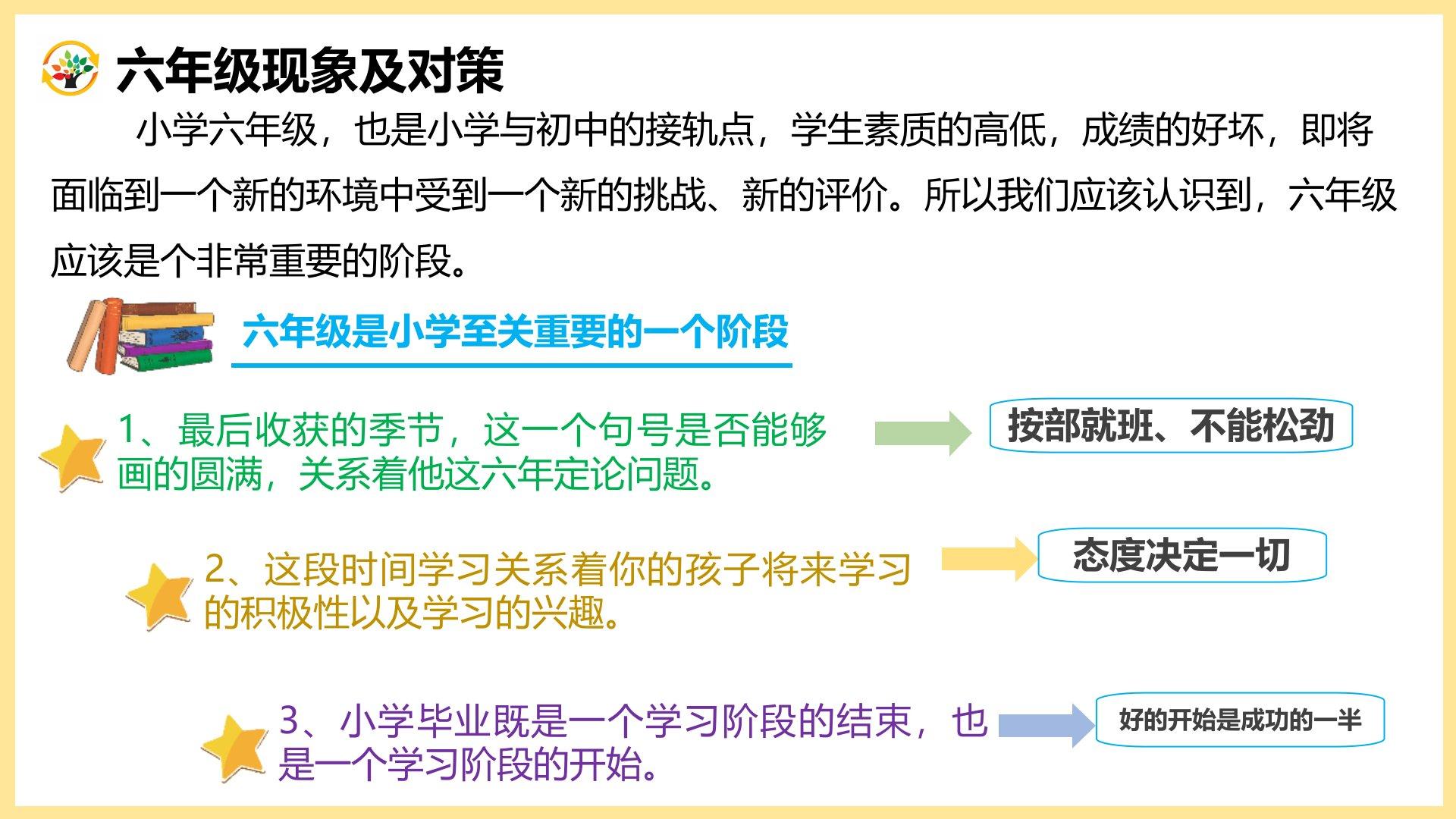 六年级现象及对策

小学六年级，也是小学与初中的接轨点，学生素质的高低，成绩的好坏，即将面临到一个新的环境中受到一个新的挑战、新的评价。所以我们应该认识到，六年级应该是个非常重要的阶段。

六年级是小学至关重要的一个阶段

1、最后收获的季节，这一个句号是否能够画的圆满，关系着他这六年定论问题。

按部就班、不能松劲

2、这段时间学习关系着你的孩子将来学习的积极性以及学习的兴趣。

态度决定一切

3、小学毕业既是一个学习阶段的结束，也是一个学习阶段的开始。

好的开始是成功的一半